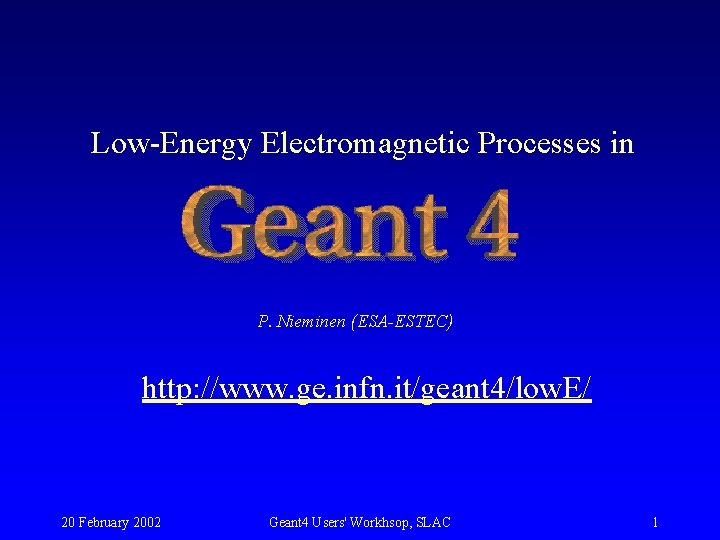 Low-Energy Electromagnetic Processes in

Geant 4

P. Nieminen (ESA-ESTEC)

http://www.ge.infn.it/geant4/lowE/

20 February 2002

Geant4 Users' Workhsop, SLAC

1